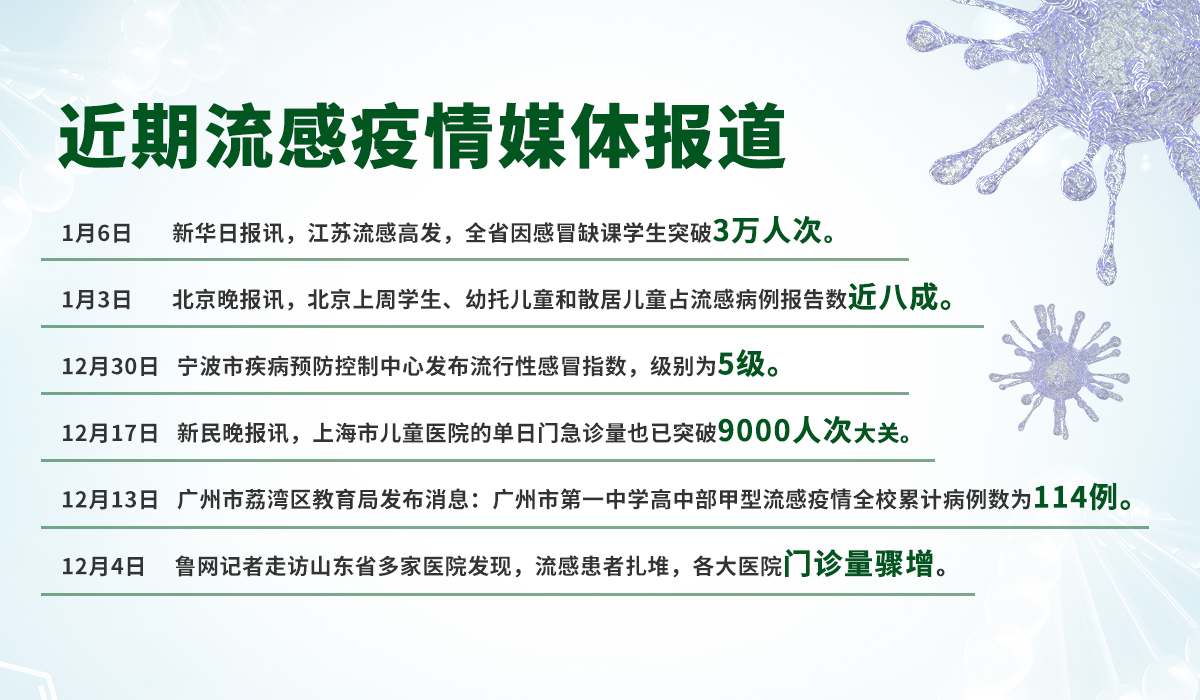 近期流感疫情媒体报道

1月6日　新华日报讯，江苏流感高发，全省因感冒缺课学生突破3万人次。

1月3日　北京晚报讯，北京上周学生、幼托儿童和散居儿童占流感病例报告数近八成。

12月30日　宁波市疾病预防控制中心发布流行性感冒指数，级别为5级。

12月17日　新民晚报讯，上海市儿童医院的单日门急诊量也已突破9000人次大关。

12月13日　广州市荔湾区教育局发布消息：广州市第一中学高中部甲型流感疫情全校累计病例数为114例。

12月4日　鲁网记者走访山东省多家医院发现，流感患者扎堆，各大医院门诊量骤增。